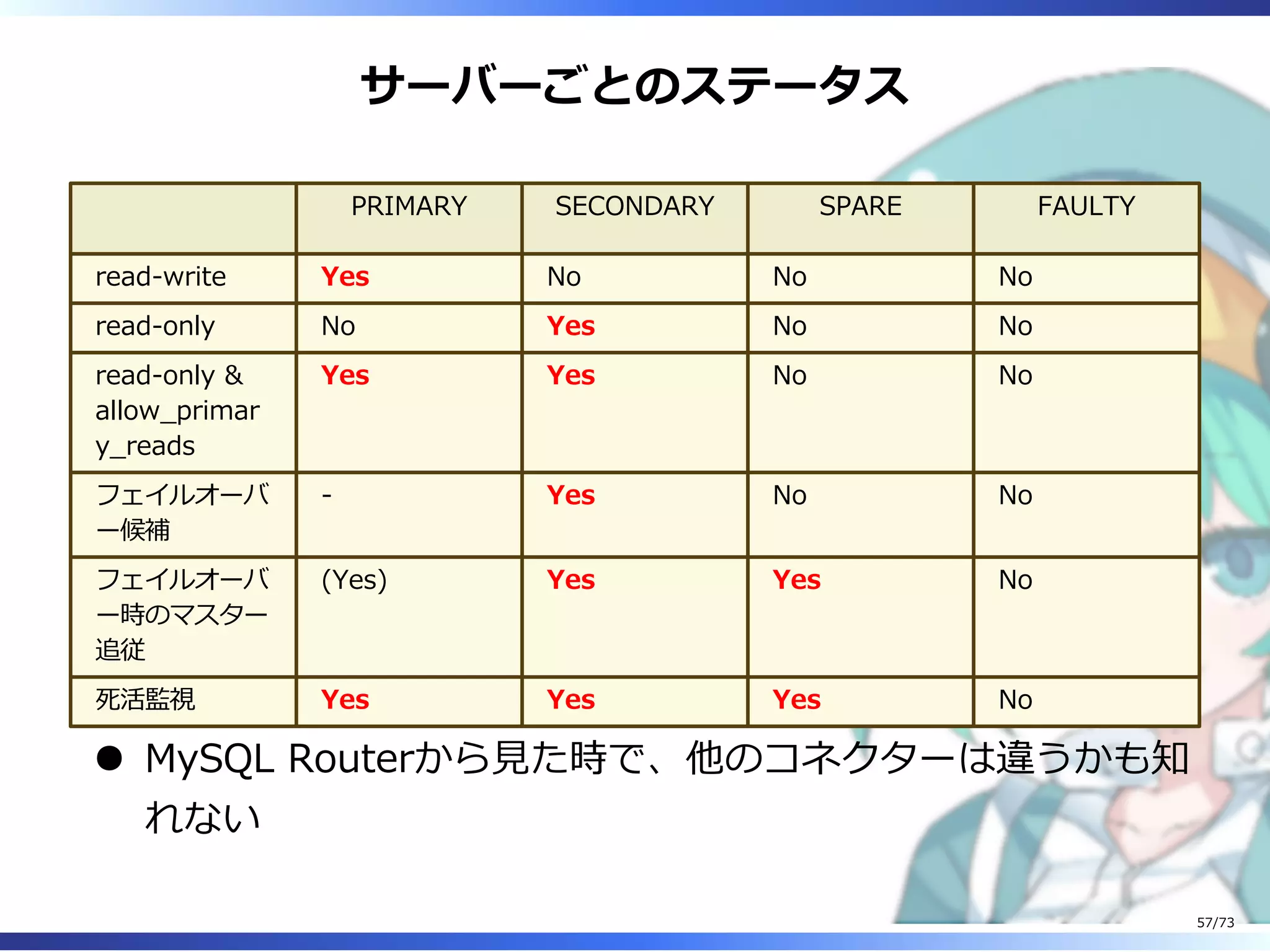 サーバーごとのステータス

| | PRIMARY | SECONDARY | SPARE | FAULTY |
|---|---|---|---|---|
| read-write | Yes | No | No | No |
| read-only | No | Yes | No | No |
| read-only & allow_primary_reads | Yes | Yes | No | No |
| フェイルオーバー候補 | - | Yes | No | No |
| フェイルオーバー時のマスター追従 | (Yes) | Yes | Yes | No |
| 死活監視 | Yes | Yes | Yes | No |

● MySQL Routerから見た時で、他のコネクターは違うかも知れない

57/73